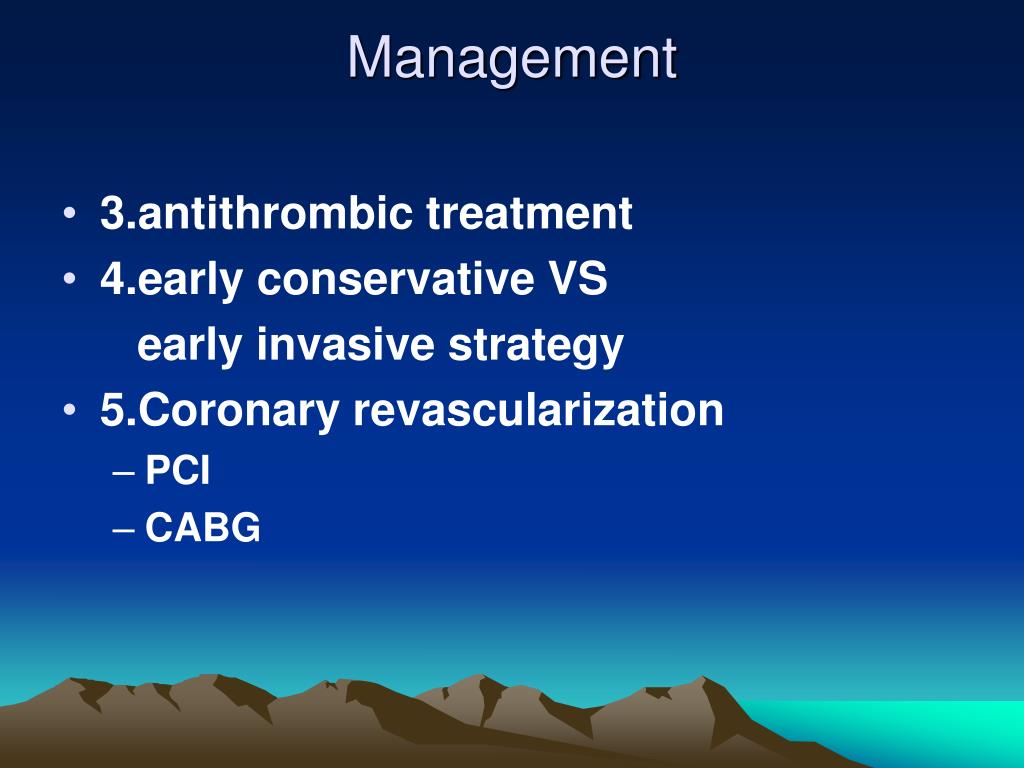 Management

• 3.antithrombic treatment
• 4.early conservative VS early invasive strategy
• 5.Coronary revascularization
– PCI
– CABG